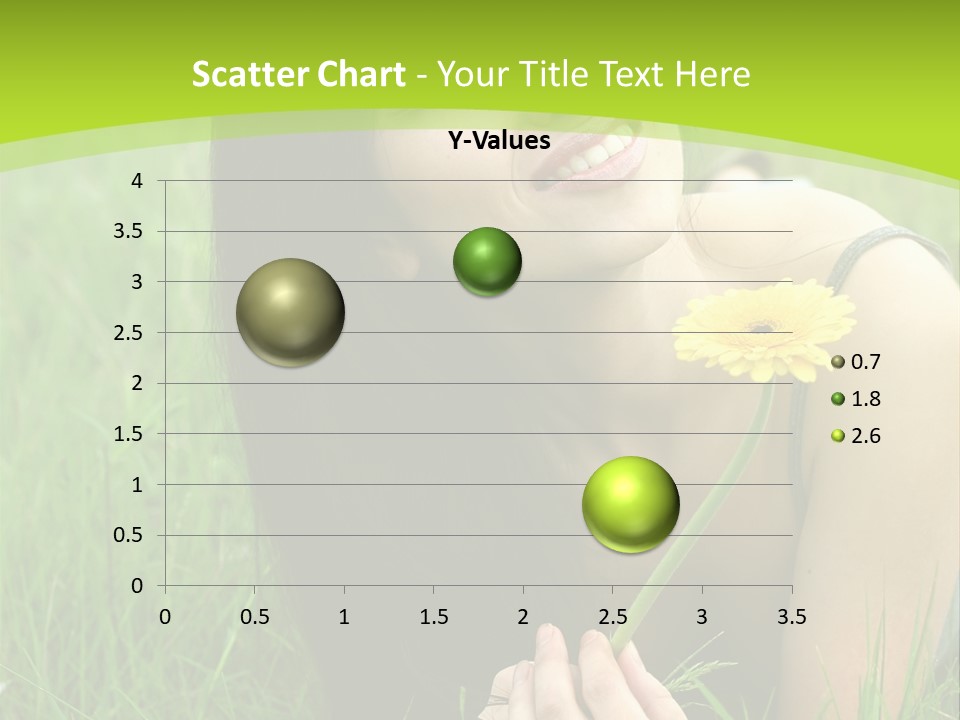 Scatter Chart - Your Title Text Here

Y-Values

4
3.5
3
2.5
2
1.5
1
0.5
0

0 0.5 1 1.5 2 2.5 3 3.5

0.7
1.8
2.6